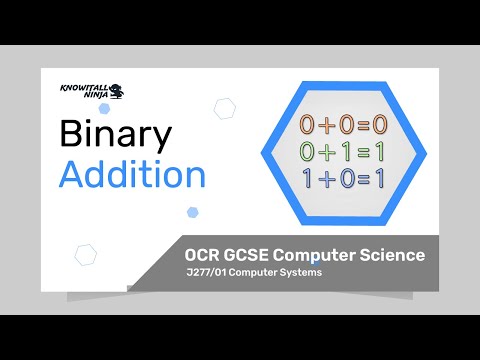 KNOWITALL NINJA

Binary Addition

$0+0=0$
$0+1=1$
$1+0=1$

OCR GCSE Computer Science
J277/01 Computer Systems